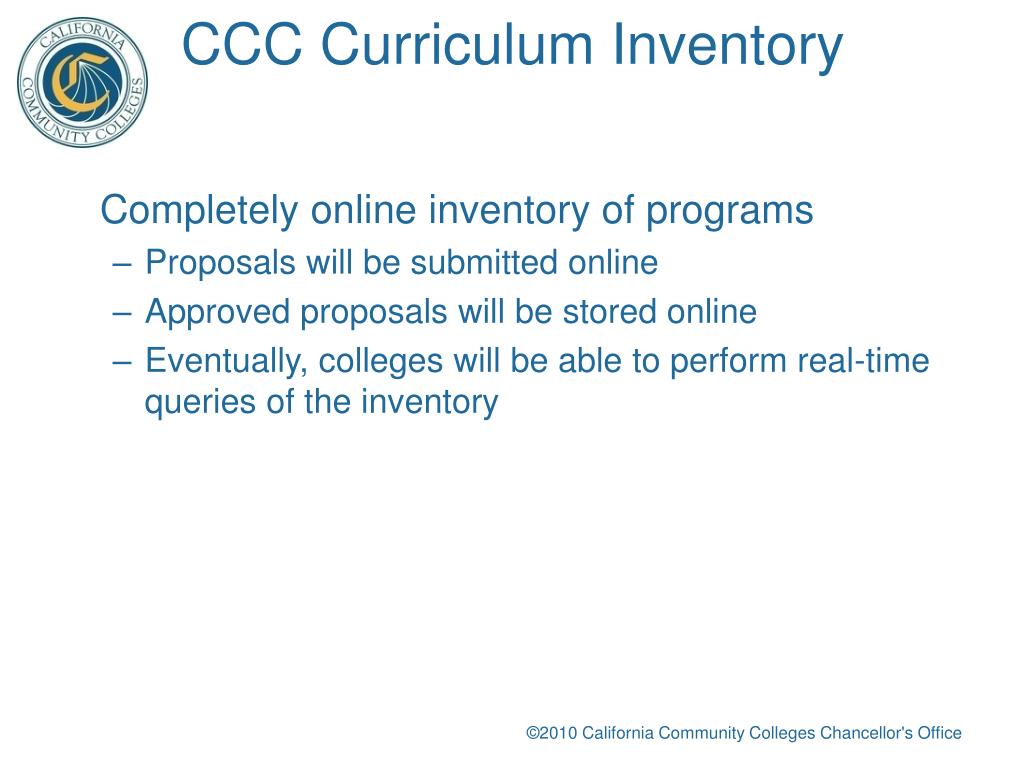 CALIFORNIA COMMUNITY COLLEGES

CCC Curriculum Inventory

Completely online inventory of programs
– Proposals will be submitted online
– Approved proposals will be stored online
– Eventually, colleges will be able to perform real-time queries of the inventory

©2010 California Community Colleges Chancellor's Office